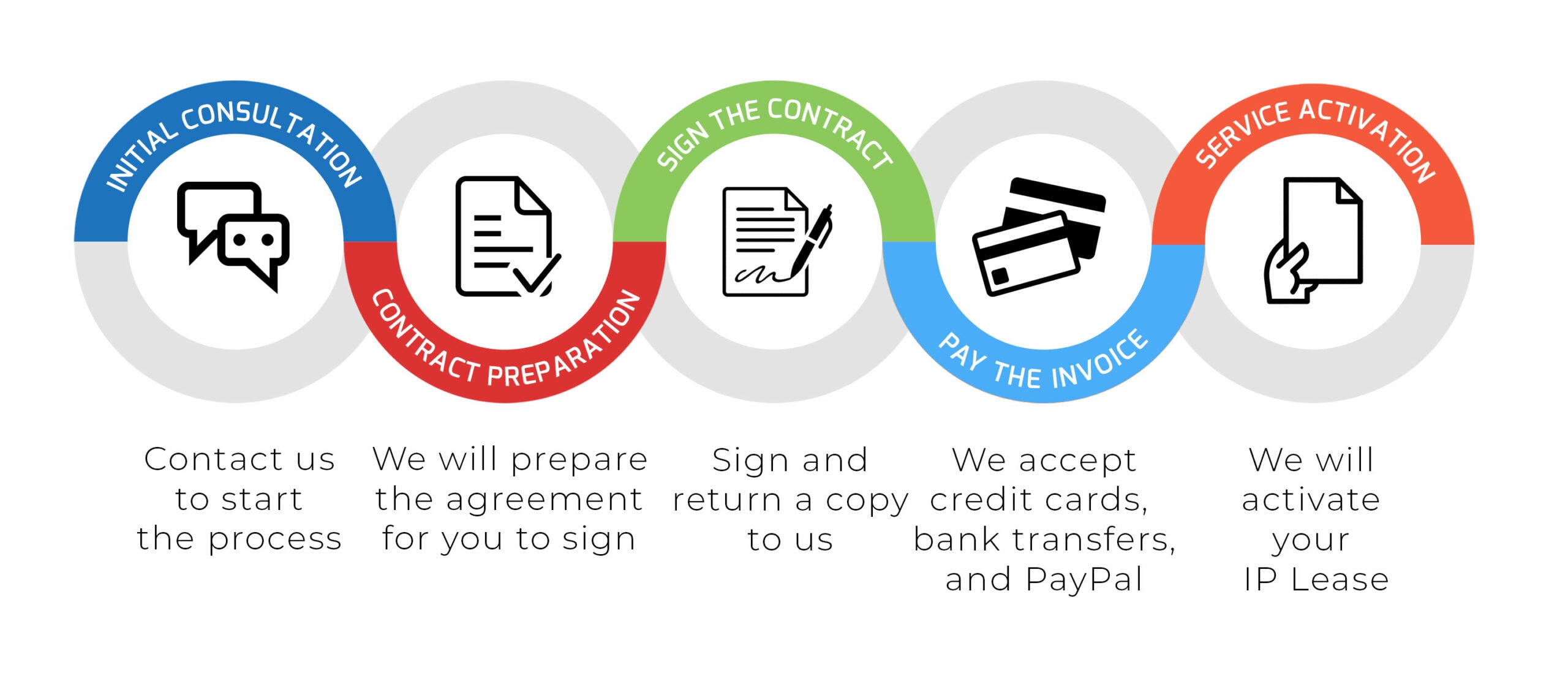 INITIAL CONSULTATION

Contact us to start the process

CONTRACT PREPARATION

We will prepare the agreement for you to sign

SIGN THE CONTRACT

Sign and return a copy to us

PAY THE INVOICE

We accept credit cards, bank transfers, and PayPal

SERVICE ACTIVATION

We will activate your IP Lease